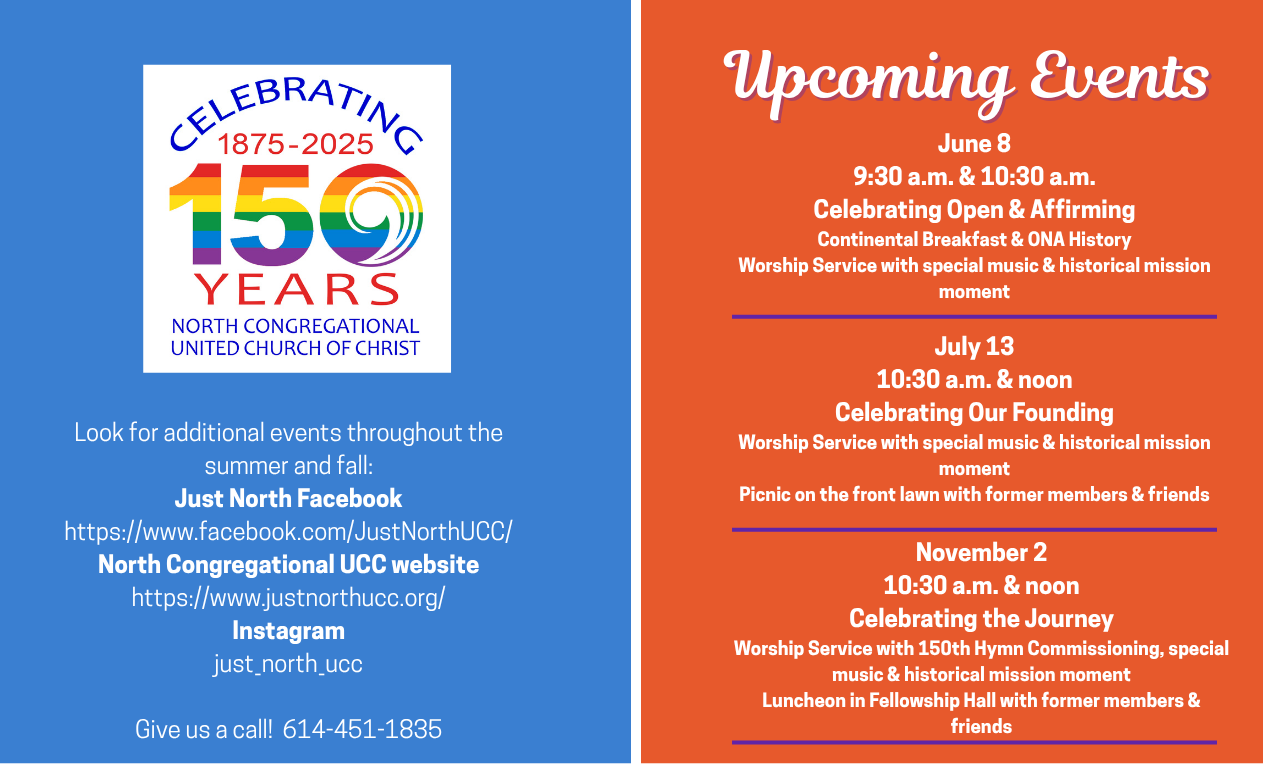 CELEBRATING
1875-2025
150
YEARS
NORTH CONGREGATIONAL
UNITED CHURCH OF CHRIST

Look for additional events throughout the summer and fall:
Just North Facebook
https://www.facebook.com/JustNorthUCC/
North Congregational UCC website
https://www.justnorthucc.org/
Instagram
just_north_ucc

Give us a call! 614-451-1835

Upcoming Events

June 8
9:30 a.m. & 10:30 a.m.
Celebrating Open & Affirming
Continental Breakfast & ONA History
Worship Service with special music & historical mission moment

July 13
10:30 a.m. & noon
Celebrating Our Founding
Worship Service with special music & historical mission moment
Picnic on the front lawn with former members & friends

November 2
10:30 a.m. & noon
Celebrating the Journey
Worship Service with 150th Hymn Commissioning, special music & historical mission moment
Luncheon in Fellowship Hall with former members & friends